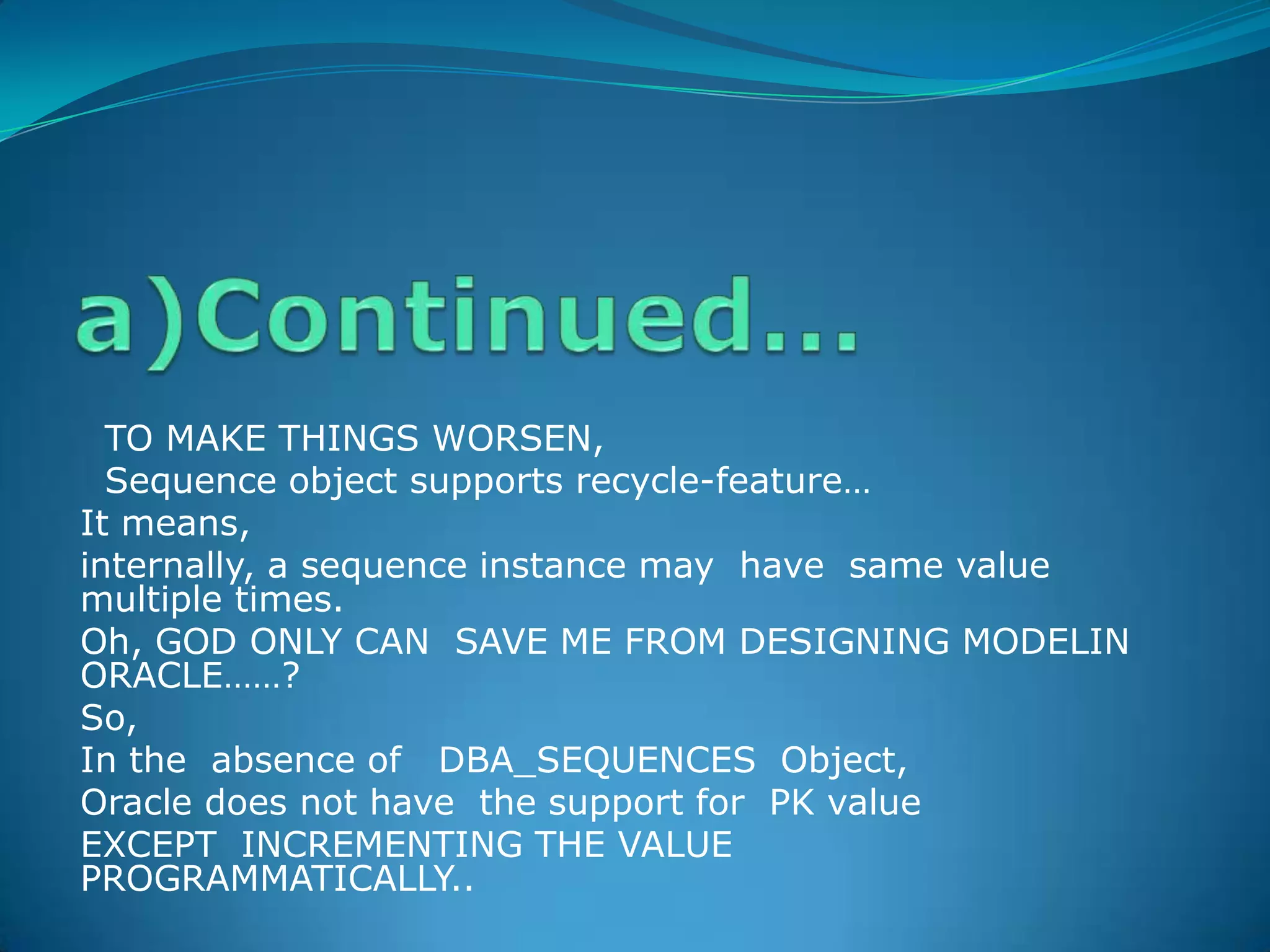 a)Continued...

TO MAKE THINGS WORSEN,

Sequence object supports recycle-feature…

It means,

internally, a sequence instance may have same value multiple times.

Oh, GOD ONLY CAN SAVE ME FROM DESIGNING MODELIN ORACLE……?

So,

In the absence of DBA_SEQUENCES Object,

Oracle does not have the support for PK value

EXCEPT INCREMENTING THE VALUE PROGRAMMATICALLY..